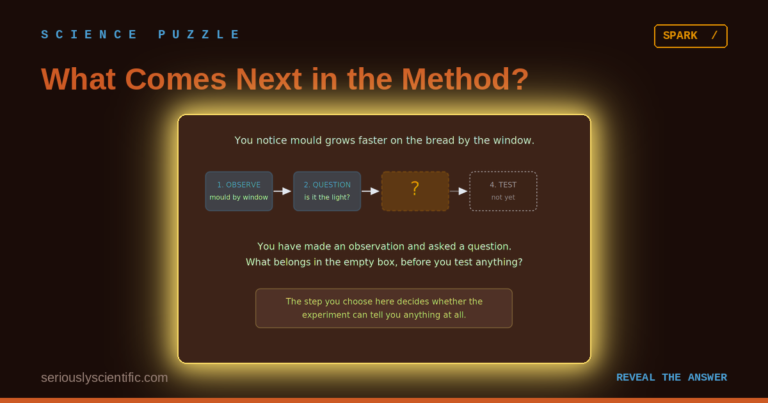 SCIENCE PUZZLE

SPARK /

What Comes Next in the Method?

You notice mould grows faster on the bread by the window.

1. OBSERVE
mould by window

2. QUESTION
is it the light?

?

4. TEST
not yet

You have made an observation and asked a question.
What belongs in the empty box, before you test anything?

The step you choose here decides whether the experiment can tell you anything at all.

seriouslyscientific.com

REVEAL THE ANSWER